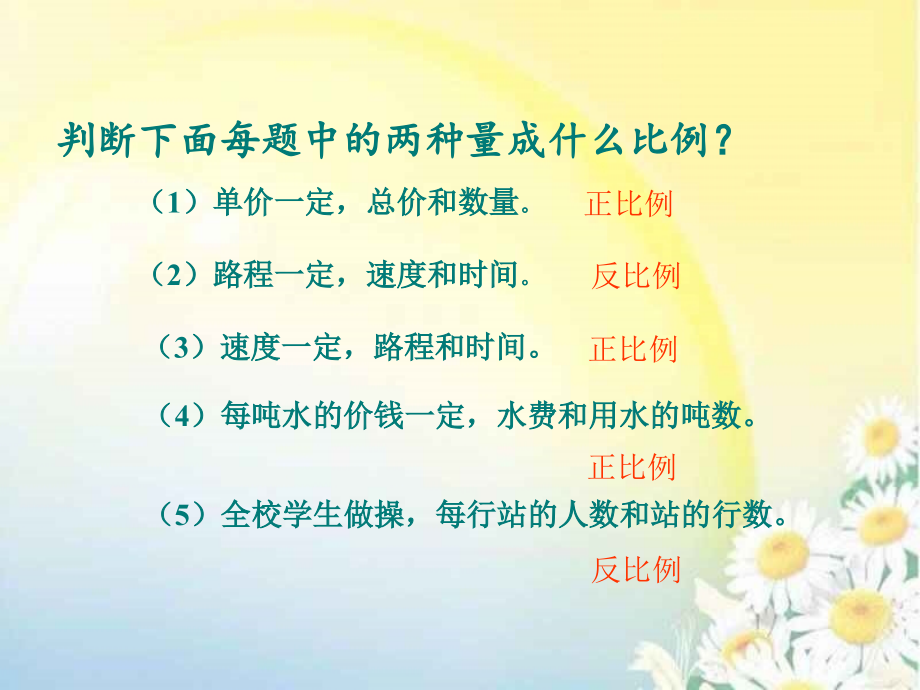 判断下面每题中的两种量成什么比例？

（1）单价一定，总价和数量。 正比例

（2）路程一定，速度和时间。 反比例

（3）速度一定，路程和时间。 正比例

（4）每吨水的价钱一定，水费和用水的吨数。

正比例

（5）全校学生做操，每行站的人数和站的行数。

反比例